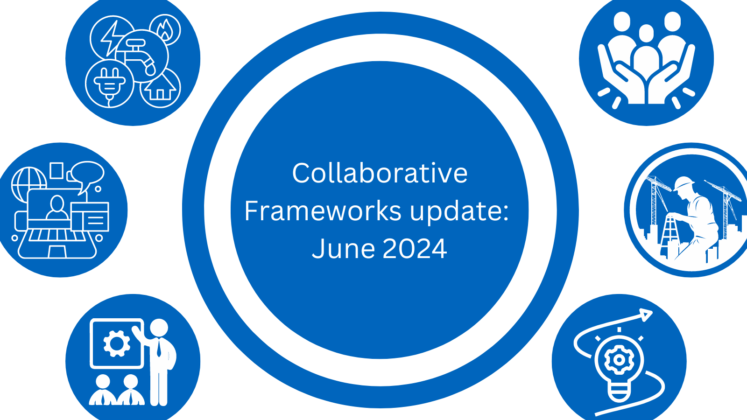 Collaborative Frameworks update: June 2024